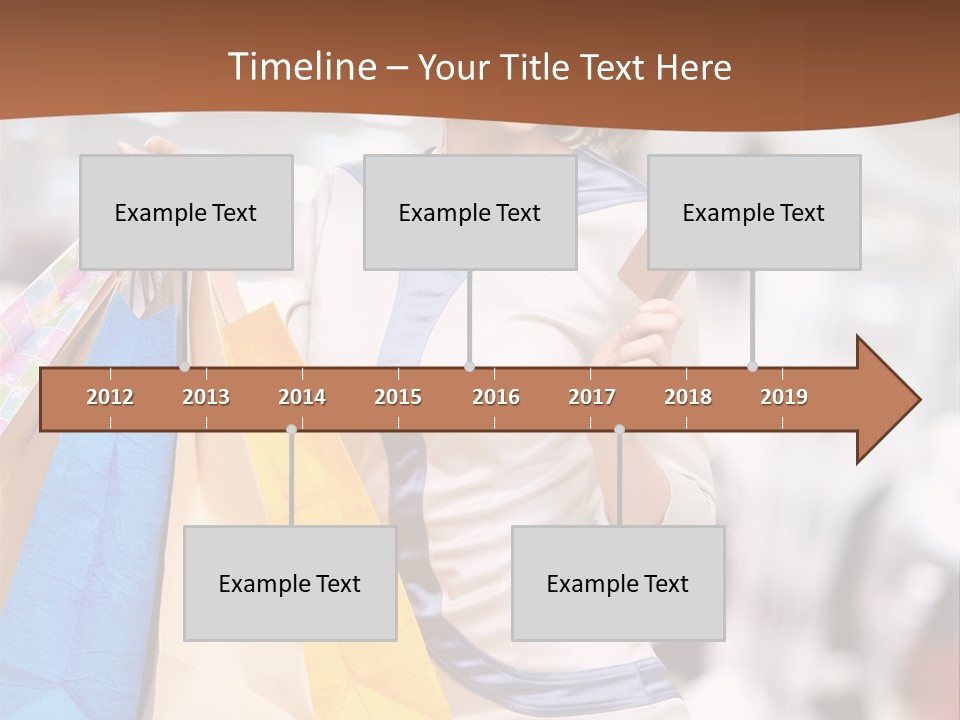 Timeline – Your Title Text Here

Example Text

Example Text

Example Text

2012 2013 2014 2015 2016 2017 2018 2019

Example Text

Example Text